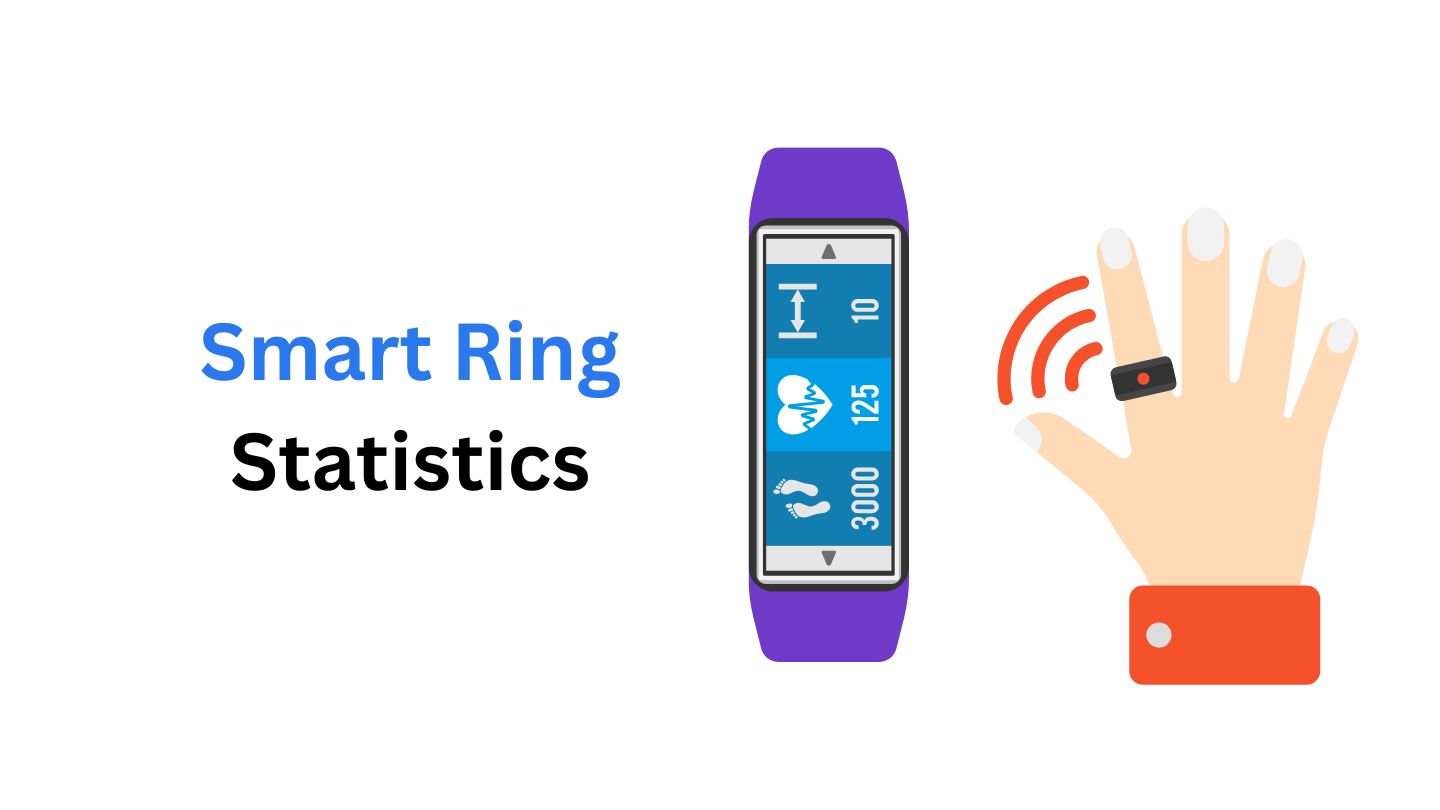 Smart Ring
Statistics

10
125
3000